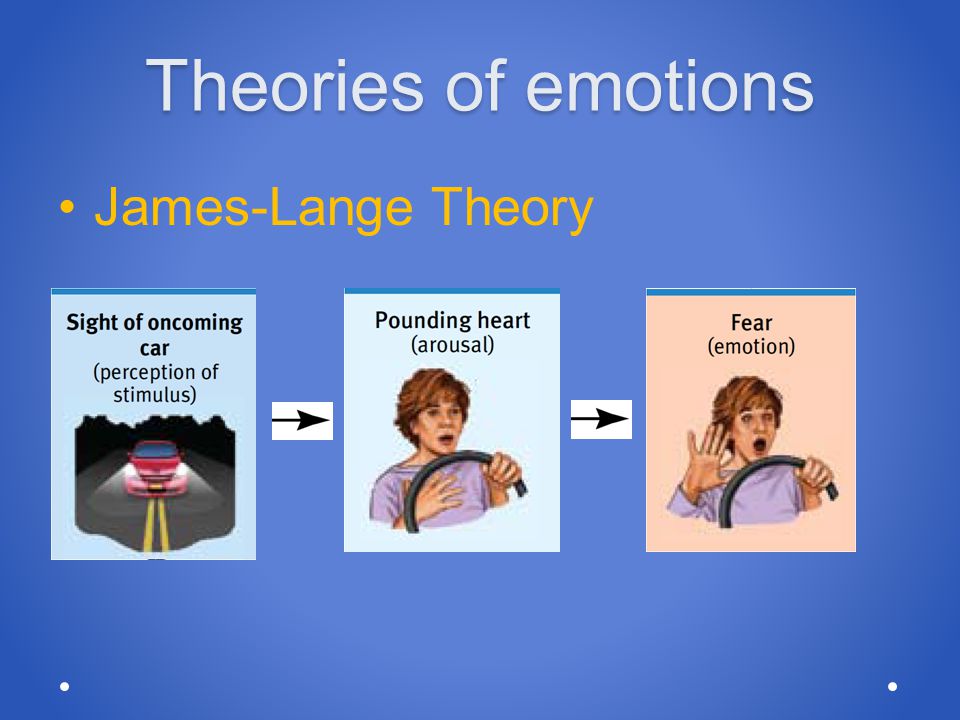 Theories of emotions

• James-Lange Theory

Sight of oncoming car (perception of stimulus)

Pounding heart (arousal)

Fear (emotion)